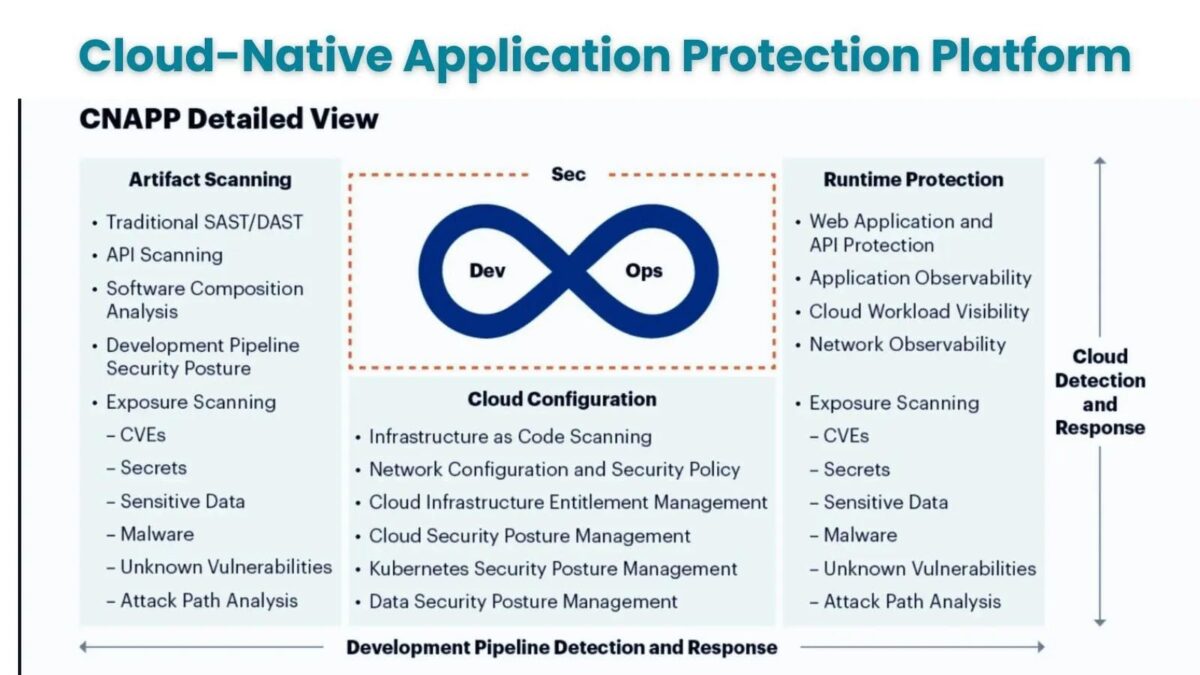 Cloud-Native Application Protection Platform

CNAPP Detailed View

Artifact Scanning

• Traditional SAST/DAST
• API Scanning
• Software Composition Analysis
• Development Pipeline Security Posture
• Exposure Scanning
– CVEs
– Secrets
– Sensitive Data
– Malware
– Unknown Vulnerabilities
– Attack Path Analysis

Sec

Dev

Ops

Cloud Configuration

• Infrastructure as Code Scanning
• Network Configuration and Security Policy
• Cloud Infrastructure Entitlement Management
• Cloud Security Posture Management
• Kubernetes Security Posture Management
• Data Security Posture Management

Runtime Protection

• Web Application and API Protection
• Application Observability
• Cloud Workload Visibility
• Network Observability

• Exposure Scanning
– CVEs
– Secrets
– Sensitive Data
– Malware
– Unknown Vulnerabilities
– Attack Path Analysis

Cloud Detection and Response

Development Pipeline Detection and Response